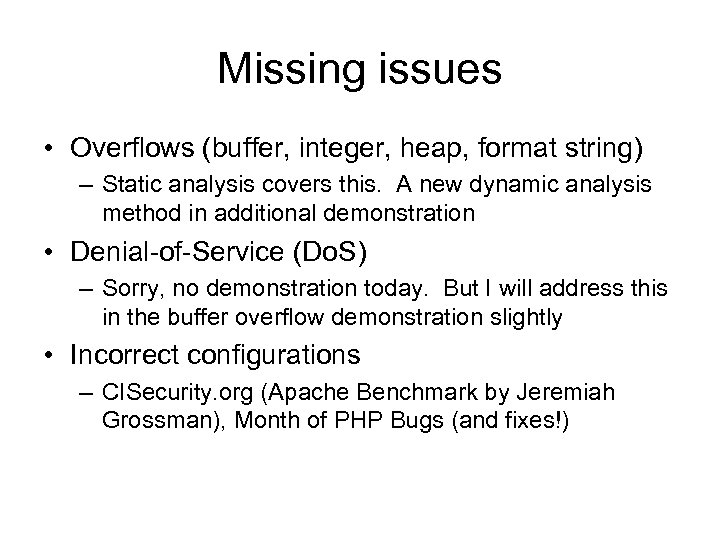 Missing issues

• Overflows (buffer, integer, heap, format string)
 – Static analysis covers this. A new dynamic analysis method in additional demonstration
• Denial-of-Service (DoS)
 – Sorry, no demonstration today. But I will address this in the buffer overflow demonstration slightly
• Incorrect configurations
 – CISecurity.org (Apache Benchmark by Jeremiah Grossman), Month of PHP Bugs (and fixes!)